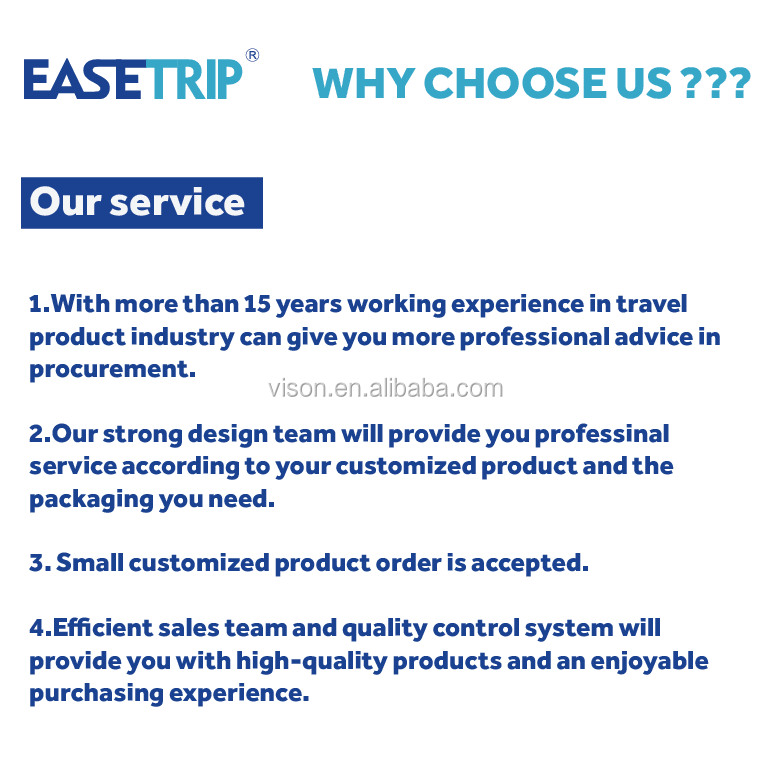 EASETRIP®

WHY CHOOSE US ???

Our service

1.With more than 15 years working experience in travel product industry can give you more professional advice in procurement.

vison.en.alibaba.com

2.Our strong design team will provide you professinal service according to your customized product and the packaging you need.

3. Small customized product order is accepted.

4.Efficient sales team and quality control system will provide you with high-quality products and an enjoyable purchasing experience.